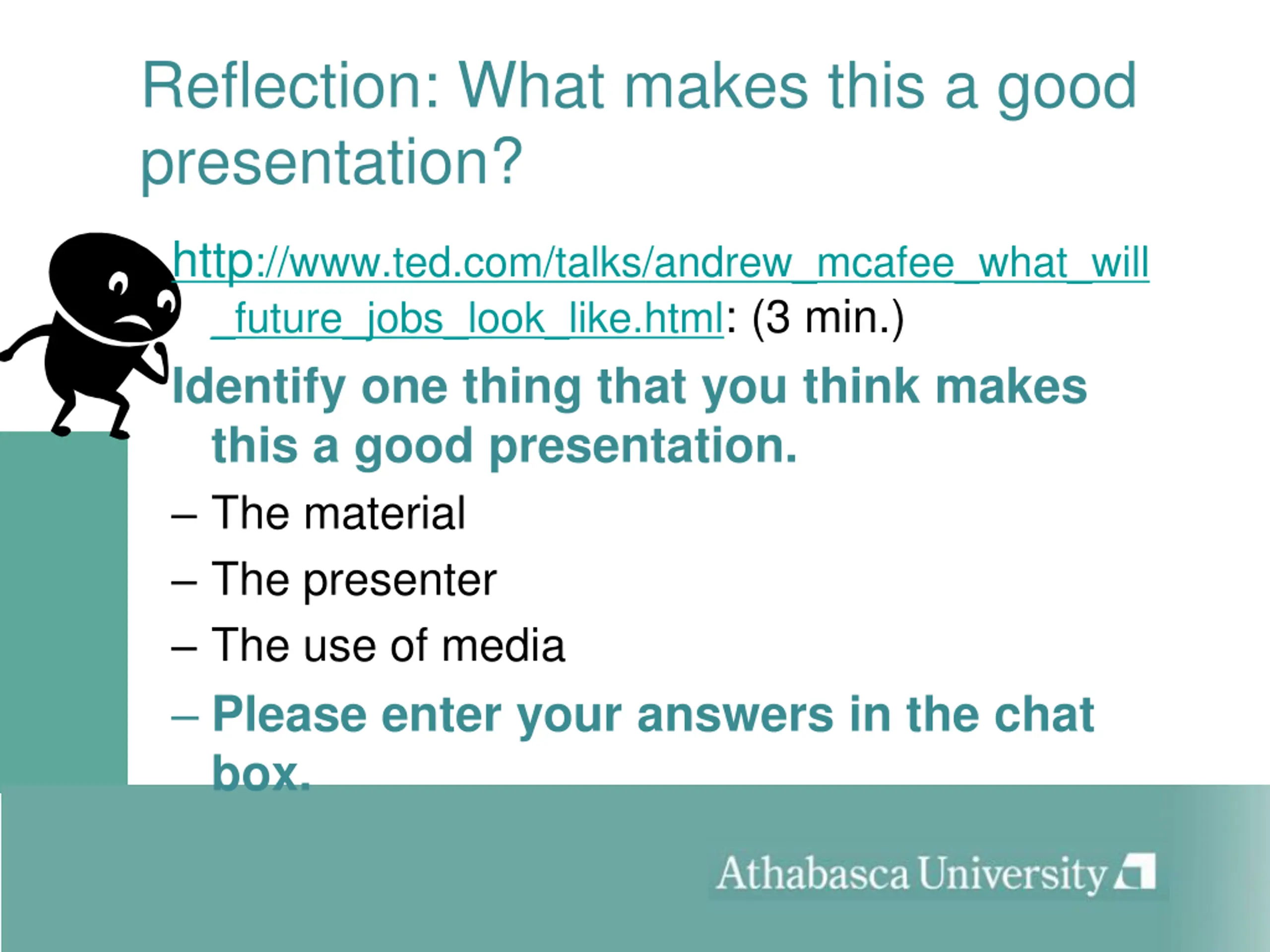 Reflection: What makes this a good presentation?

http://www.ted.com/talks/andrew_mcafee_what_will_future_jobs_look_like.html: (3 min.)

Identify one thing that you think makes this a good presentation.

– The material

– The presenter

– The use of media

– Please enter your answers in the chat box.

Athabasca University